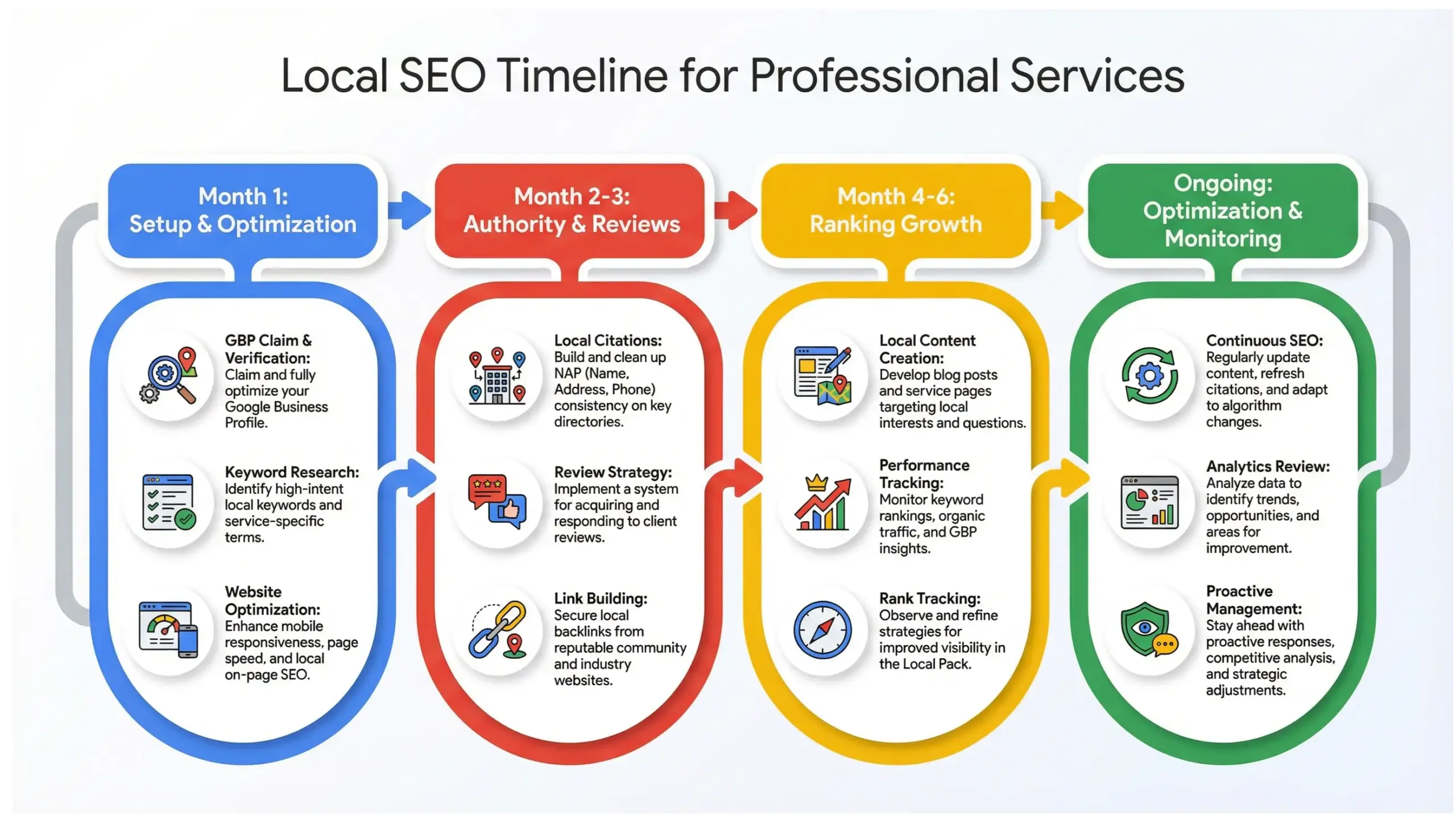 Local SEO Timeline for Professional Services

Month 1: Setup & Optimization

GBP Claim & Verification: Claim and fully optimize your Google Business Profile.

Keyword Research: Identify high-intent local keywords and service-specific terms.

Website Optimization: Enhance mobile responsiveness, page speed, and local on-page SEO.

Month 2-3: Authority & Reviews

Local Citations: Build and clean up NAP (Name, Address, Phone) consistency on key directories.

Review Strategy: Implement a system for acquiring and responding to client reviews.

Link Building: Secure local backlinks from reputable community and industry websites.

Month 4-6: Ranking Growth

Local Content Creation: Develop blog posts and service pages targeting local interests and questions.

Performance Tracking: Monitor keyword rankings, organic traffic, and GBP insights.

Rank Tracking: Observe and refine strategies for improved visibility in the Local Pack.

Ongoing: Optimization & Monitoring

Continuous SEO: Regularly update content, refresh citations, and adapt to algorithm changes.

Analytics Review: Analyze data to identify trends, opportunities, and areas for improvement.

Proactive Management: Stay ahead with proactive responses, competitive analysis, and strategic adjustments.